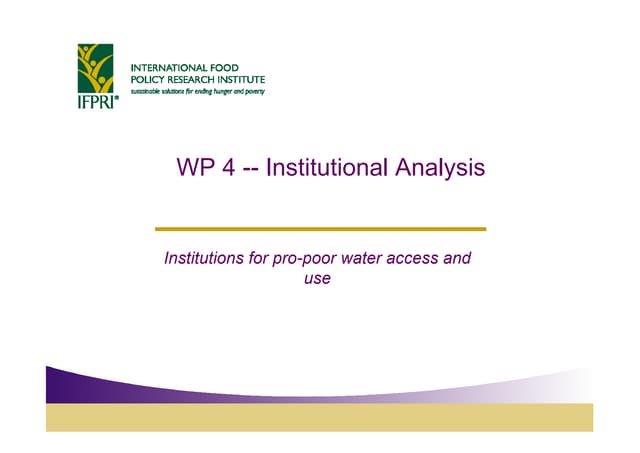 IFPRI®
INTERNATIONAL FOOD POLICY RESEARCH INSTITUTE
sustainable solutions for ending hunger and poverty

WP 4 -- Institutional Analysis

Institutions for pro-poor water access and use